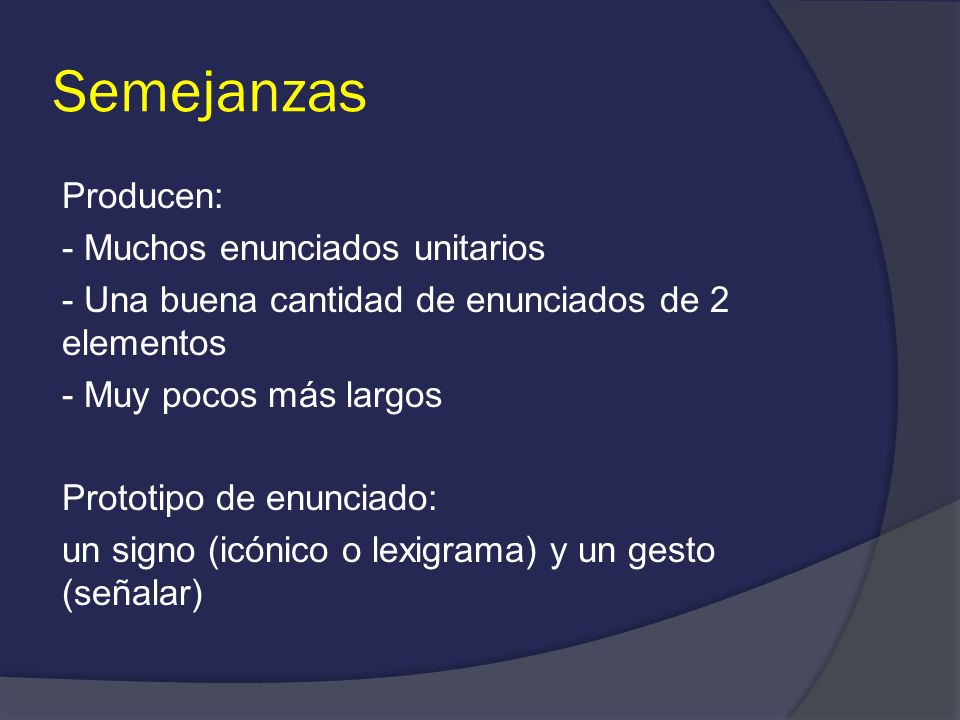 Semejanzas

Producen:
- Muchos enunciados unitarios
- Una buena cantidad de enunciados de 2 elementos
- Muy pocos más largos

Prototipo de enunciado:
un signo (icónico o lexigrama) y un gesto (señalar)